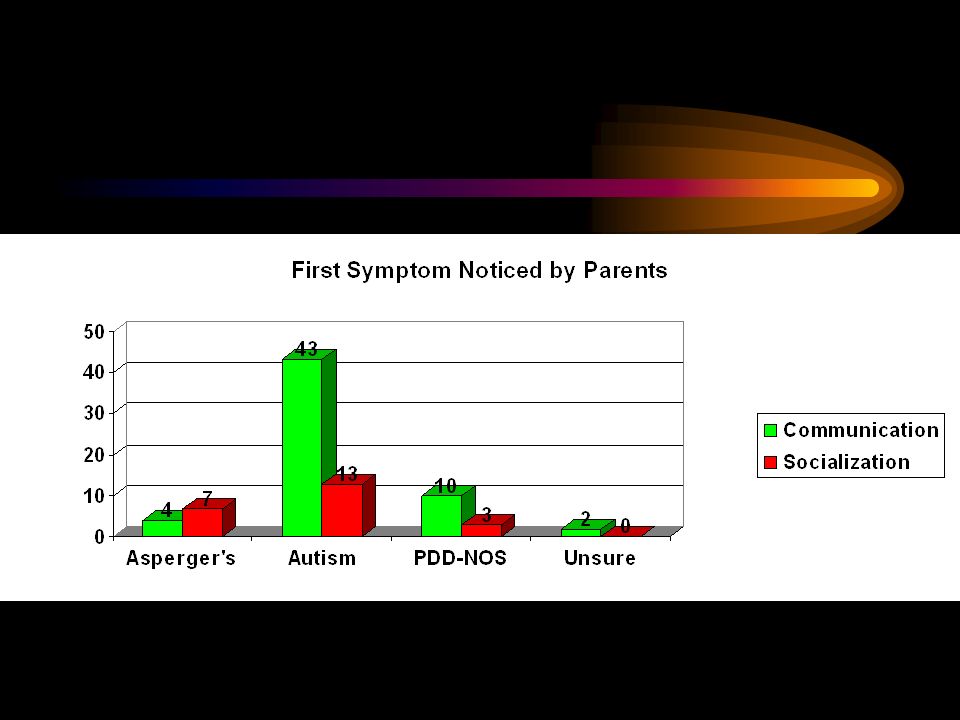 First Symptom Noticed by Parents

50
40
30
20
10
0

4 7
43 13
10 3
2 0

Asperger's
Autism
PDD-NOS
Unsure

Communication
Socialization